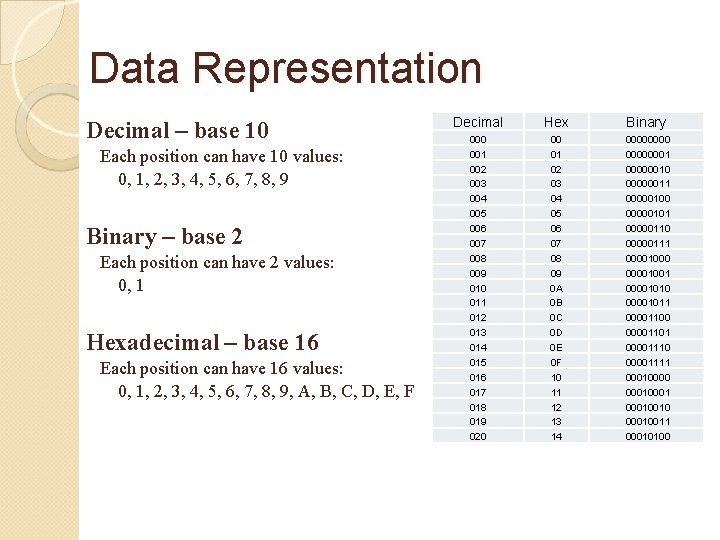 Data Representation

Decimal – base 10

Each position can have 10 values:

0, 1, 2, 3, 4, 5, 6, 7, 8, 9

Binary – base 2

Each position can have 2 values:

0, 1

Hexadecimal – base 16

Each position can have 16 values:

0, 1, 2, 3, 4, 5, 6, 7, 8, 9, A, B, C, D, E, F

| Decimal | Hex | Binary |
|---|---|---|
| 000 | 00 | 00000000 |
| 001 | 01 | 00000001 |
| 002 | 02 | 00000010 |
| 003 | 03 | 00000011 |
| 004 | 04 | 00000100 |
| 005 | 05 | 00000101 |
| 006 | 06 | 00000110 |
| 007 | 07 | 00000111 |
| 008 | 08 | 00001000 |
| 009 | 09 | 00001001 |
| 010 | 0A | 00001010 |
| 011 | 0B | 00001011 |
| 012 | 0C | 00001100 |
| 013 | 0D | 00001101 |
| 014 | 0E | 00001110 |
| 015 | 0F | 00001111 |
| 016 | 10 | 00010000 |
| 017 | 11 | 00010001 |
| 018 | 12 | 00010010 |
| 019 | 13 | 00010011 |
| 020 | 14 | 00010100 |